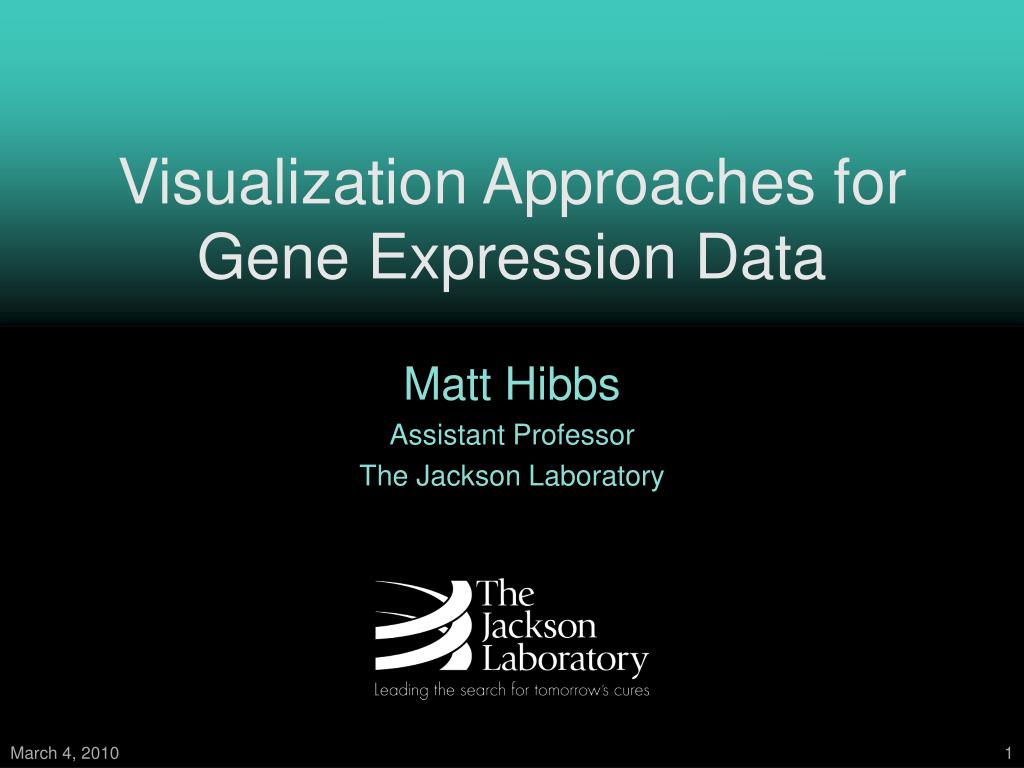 Visualization Approaches for Gene Expression Data

Matt Hibbs
Assistant Professor
The Jackson Laboratory

The Jackson Laboratory
Leading the search for tomorrow's cures

March 4, 2010

1